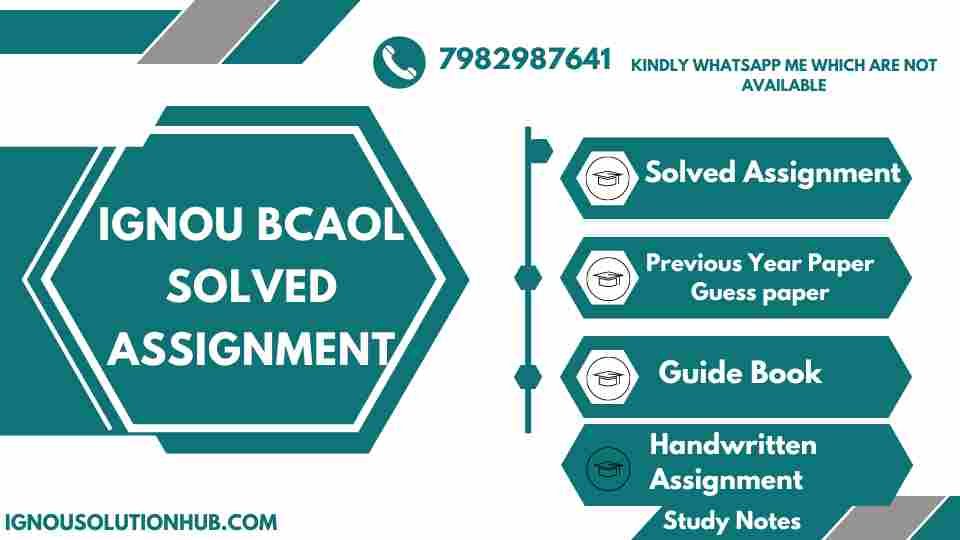 7982987641

KINDLY WHATSAPP ME WHICH ARE NOT AVAILABLE

IGNOU BCAOL SOLVED ASSIGNMENT

Solved Assignment

Previous Year Paper
Guess paper

Guide Book

Handwritten Assignment

Study Notes

IGNOUSOLUTIONHUB.COM